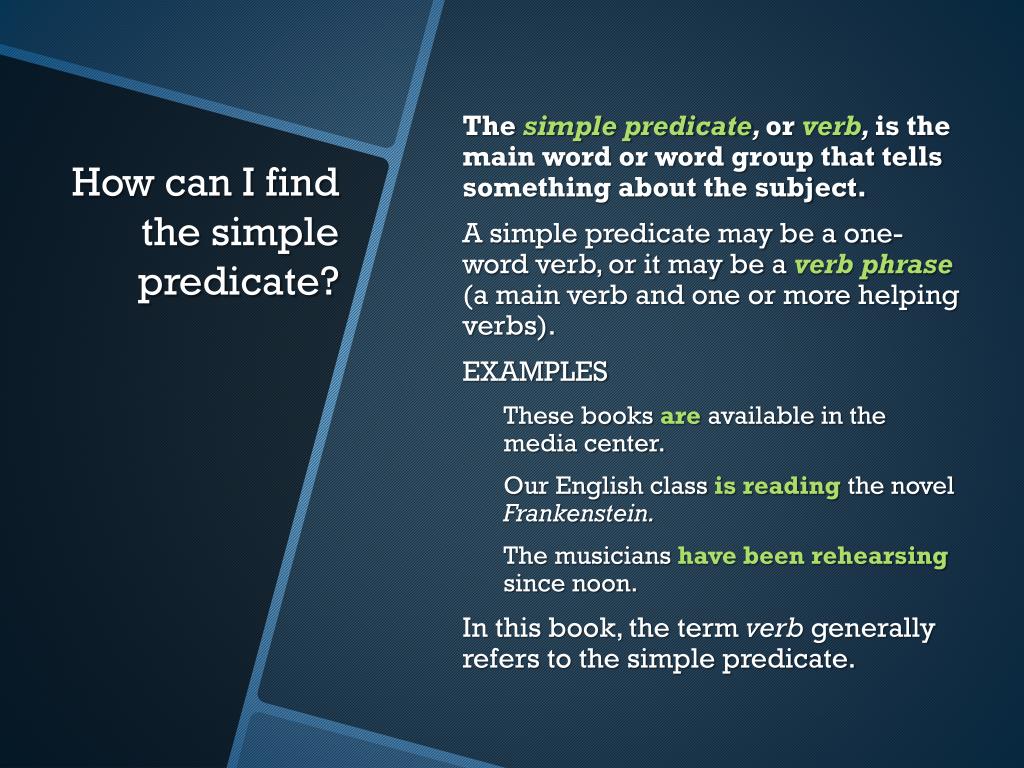 How can I find the simple predicate?

The simple predicate, or verb, is the main word or word group that tells something about the subject.

A simple predicate may be a one-word verb, or it may be a verb phrase (a main verb and one or more helping verbs).

EXAMPLES

These books are available in the media center.

Our English class is reading the novel Frankenstein.

The musicians have been rehearsing since noon.

In this book, the term verb generally refers to the simple predicate.